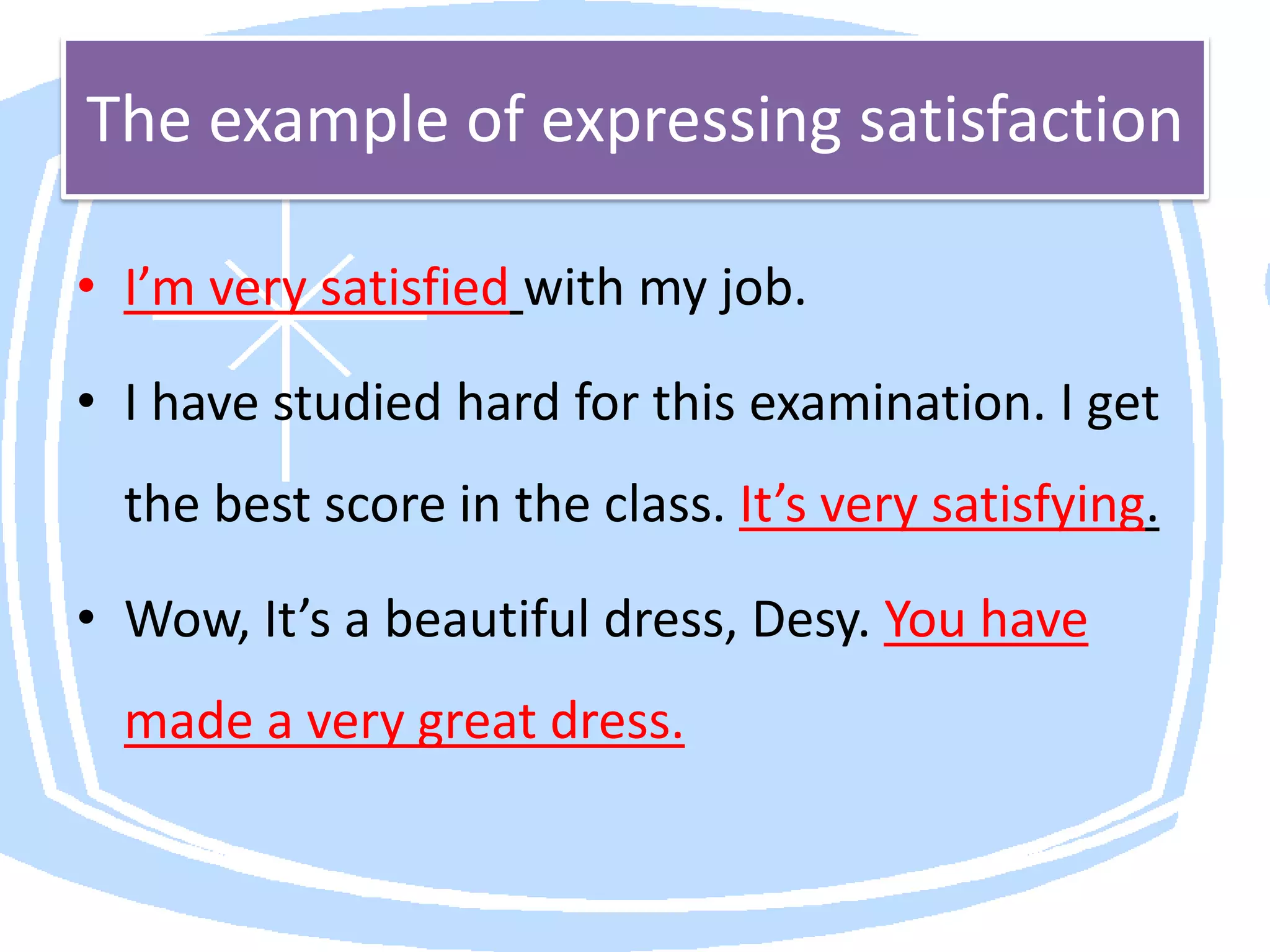 The example of expressing satisfaction

• I’m very satisfied with my job.

• I have studied hard for this examination. I get the best score in the class. It’s very satisfying.

• Wow, It’s a beautiful dress, Desy. You have made a very great dress.